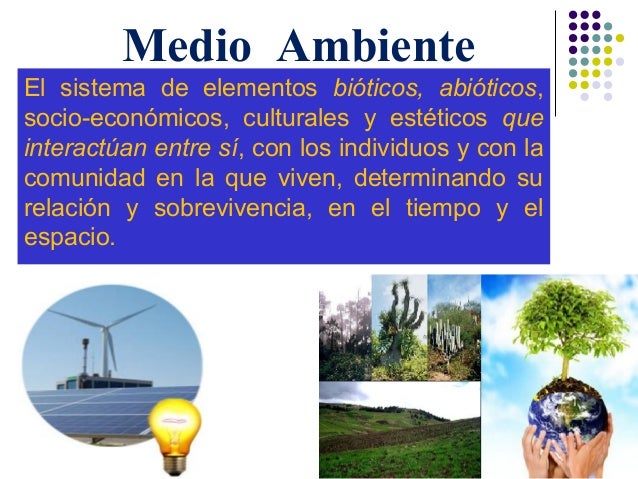 Medio Ambiente

El sistema de elementos bióticos, abióticos, socio-económicos, culturales y estéticos que interactúan entre sí, con los individuos y con la comunidad en la que viven, determinando su relación y sobrevivencia, en el tiempo y el espacio.